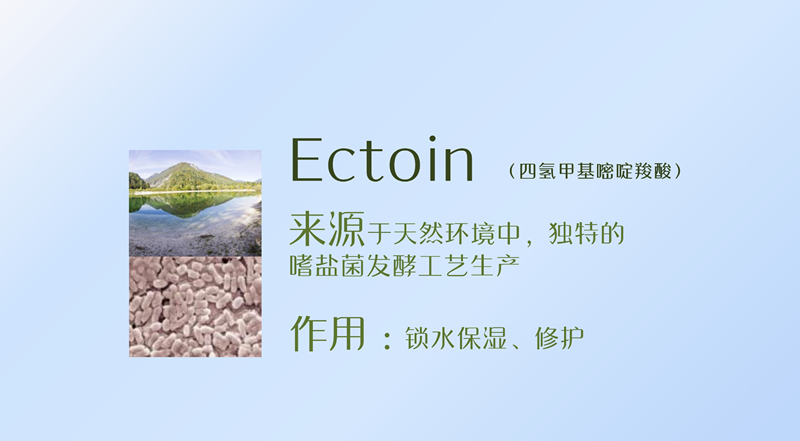 Ectoin （四氢甲基嘧啶羧酸）

来源于天然环境中，独特的嗜盐菌发酵工艺生产

作用：锁水保湿、修护